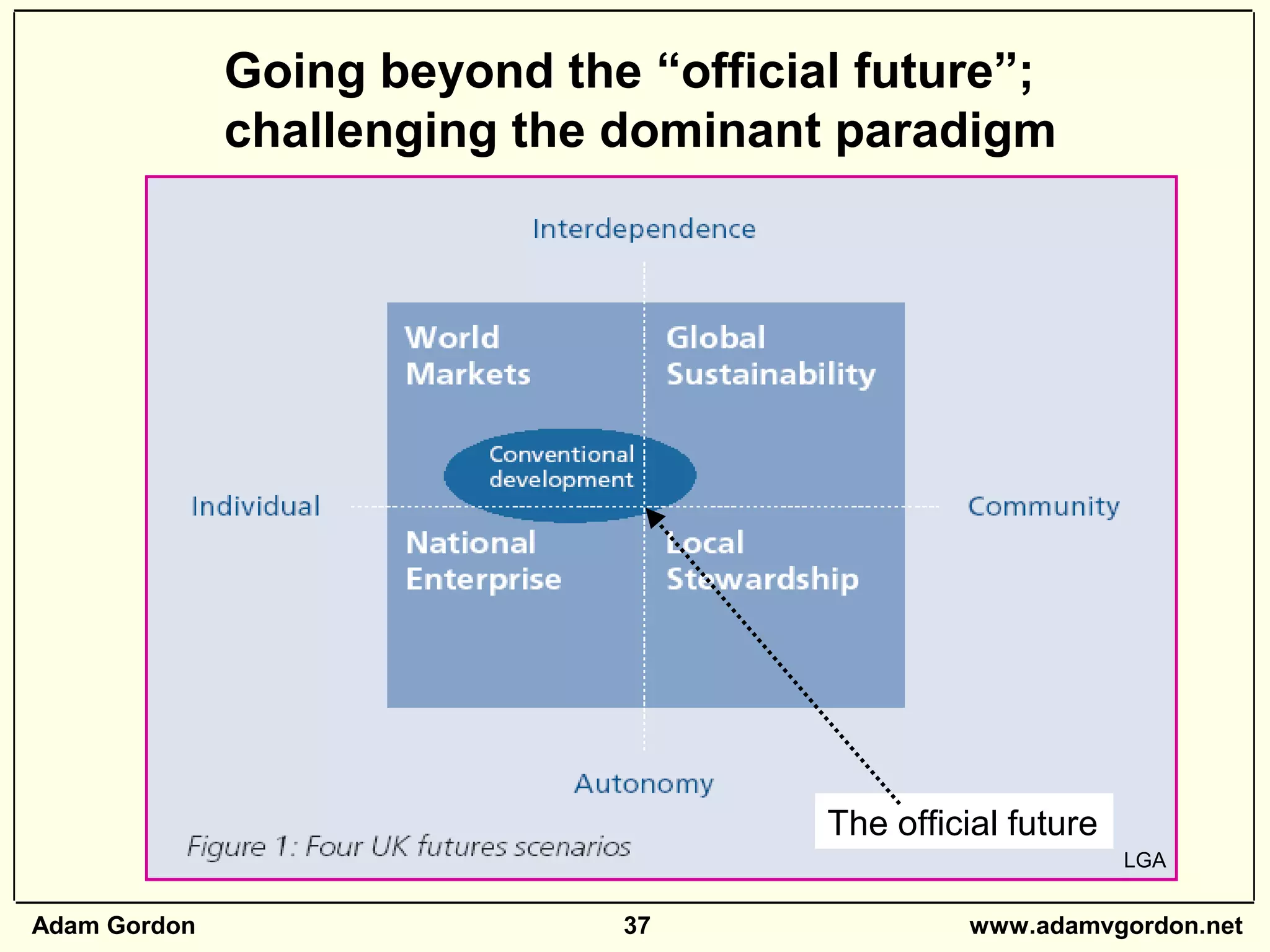 Going beyond the “official future”; challenging the dominant paradigm

Interdependence

World Markets

Global Sustainability

Conventional development

Individual

Community

National Enterprise

Local Stewardship

Autonomy

The official future

Figure 1: Four UK futures scenarios

LGA

Adam Gordon

37

www.adamvgordon.net